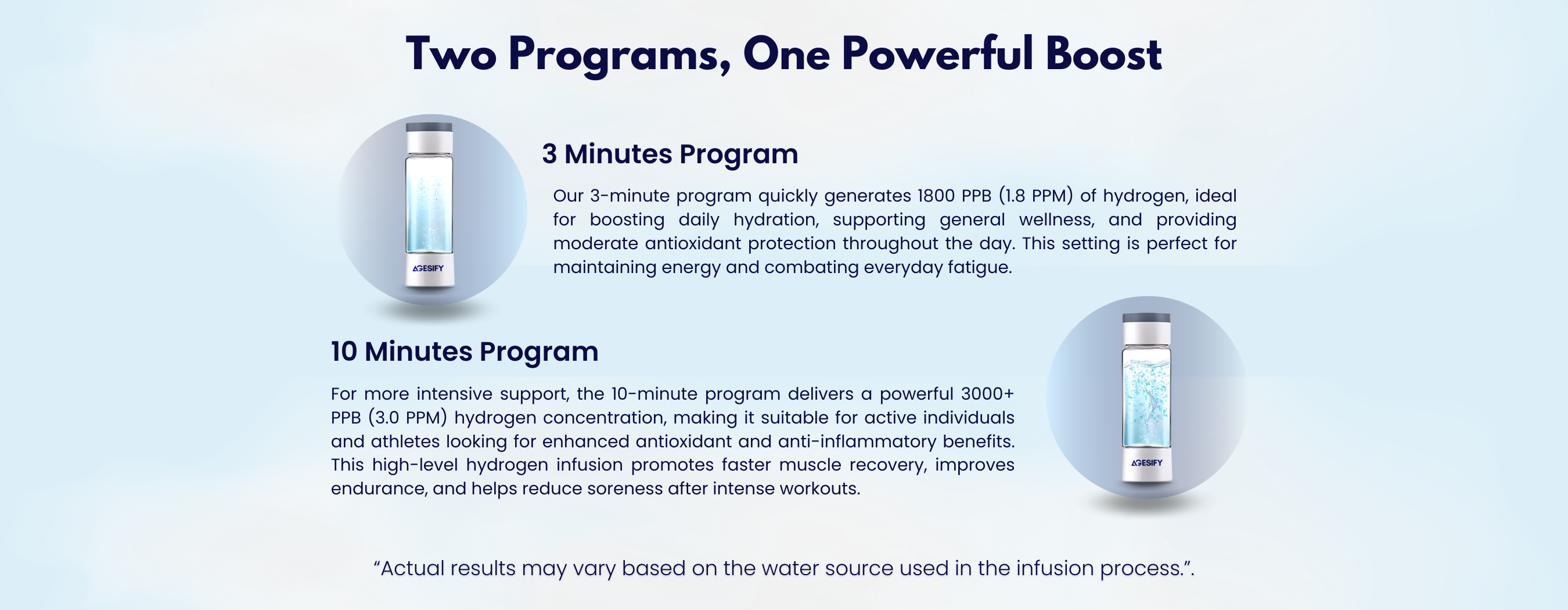 Two Programs, One Powerful Boost

AGESIFY

3 Minutes Program

Our 3-minute program quickly generates 1800 PPB (1.8 PPM) of hydrogen, ideal for boosting daily hydration, supporting general wellness, and providing moderate antioxidant protection throughout the day. This setting is perfect for maintaining energy and combating everyday fatigue.

10 Minutes Program

For more intensive support, the 10-minute program delivers a powerful 3000+ PPB (3.0 PPM) hydrogen concentration, making it suitable for active individuals and athletes looking for enhanced antioxidant and anti-inflammatory benefits. This high-level hydrogen infusion promotes faster muscle recovery, improves endurance, and helps reduce soreness after intense workouts.

AGESIFY

“Actual results may vary based on the water source used in the infusion process.”.